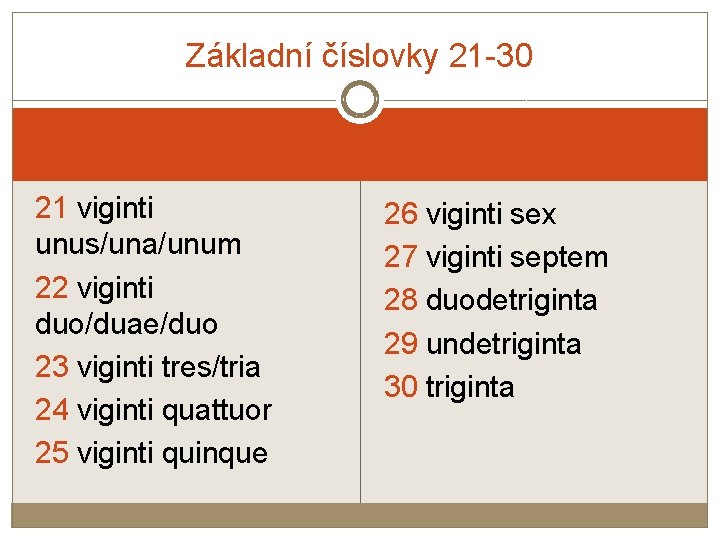 Základní číslovky 21-30

21 viginti unus/una/unum

22 viginti duo/duae/duo

23 viginti tres/tria

24 viginti quattuor

25 viginti quinque

26 viginti sex

27 viginti septem

28 duodetriginta

29 undetriginta

30 triginta